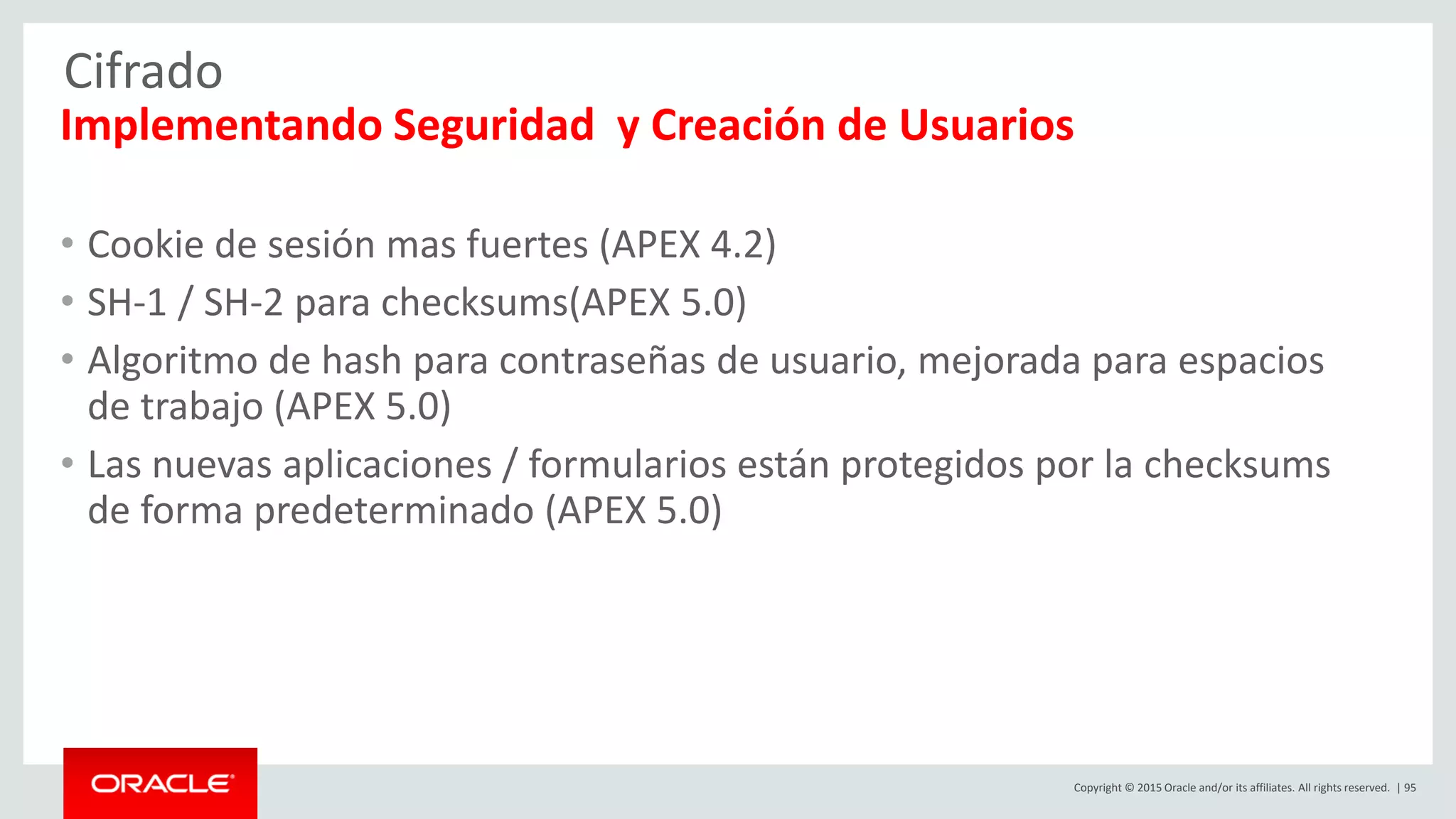 Cifrado
Implementando Seguridad y Creación de Usuarios

• Cookie de sesión mas fuertes (APEX 4.2)
• SH-1 / SH-2 para checksums(APEX 5.0)
• Algoritmo de hash para contraseñas de usuario, mejorada para espacios de trabajo (APEX 5.0)
• Las nuevas aplicaciones / formularios están protegidos por la checksums de forma predeterminado (APEX 5.0)

ORACLE

Copyright © 2015 Oracle and/or its affiliates. All rights reserved. | 95